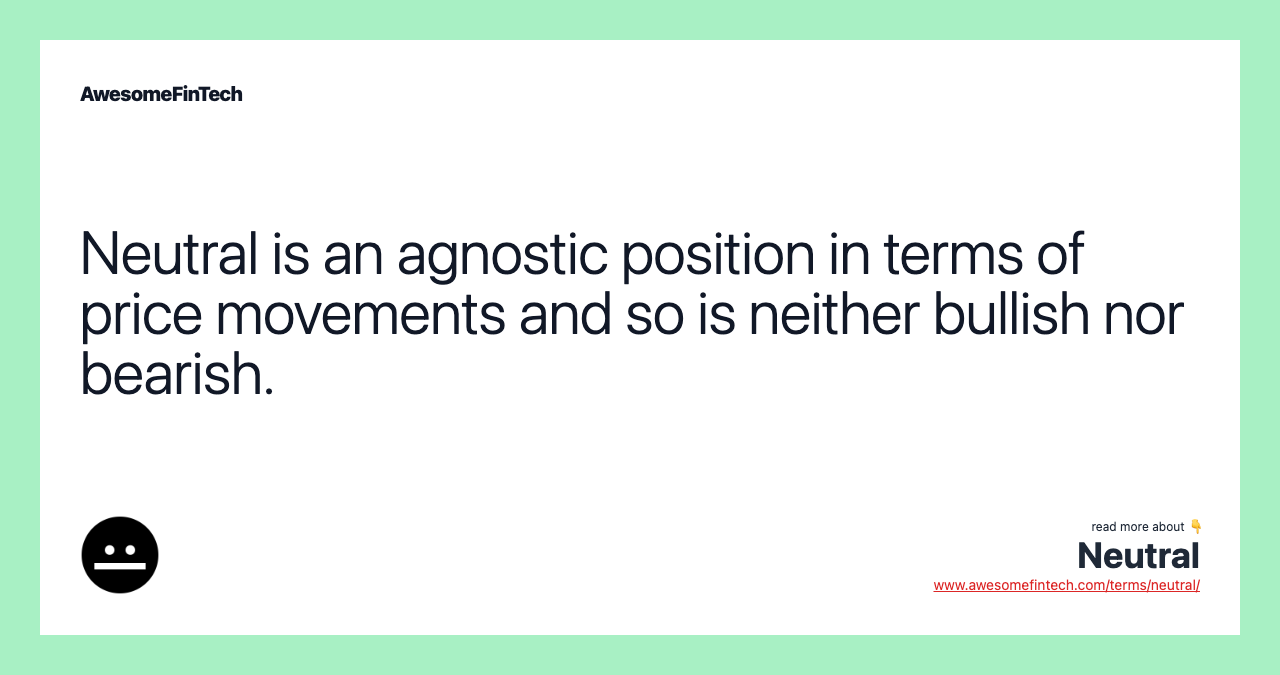 AwesomeFinTech

Neutral is an agnostic position in terms of price movements and so is neither bullish nor bearish.

read more about 👇
Neutral
www.awesomefintech.com/terms/neutral/